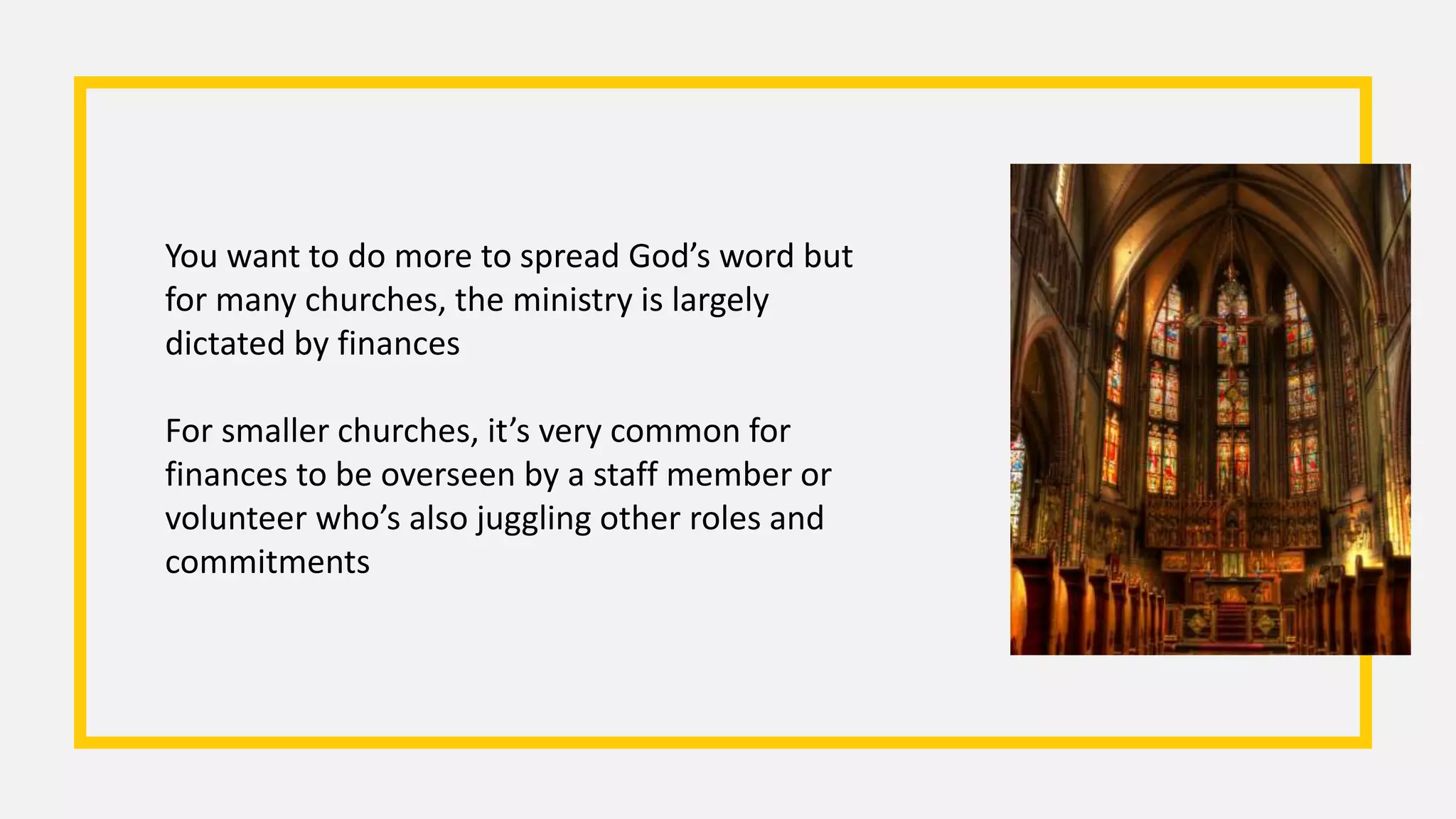 You want to do more to spread God’s word but for many churches, the ministry is largely dictated by finances

For smaller churches, it’s very common for finances to be overseen by a staff member or volunteer who’s also juggling other roles and commitments